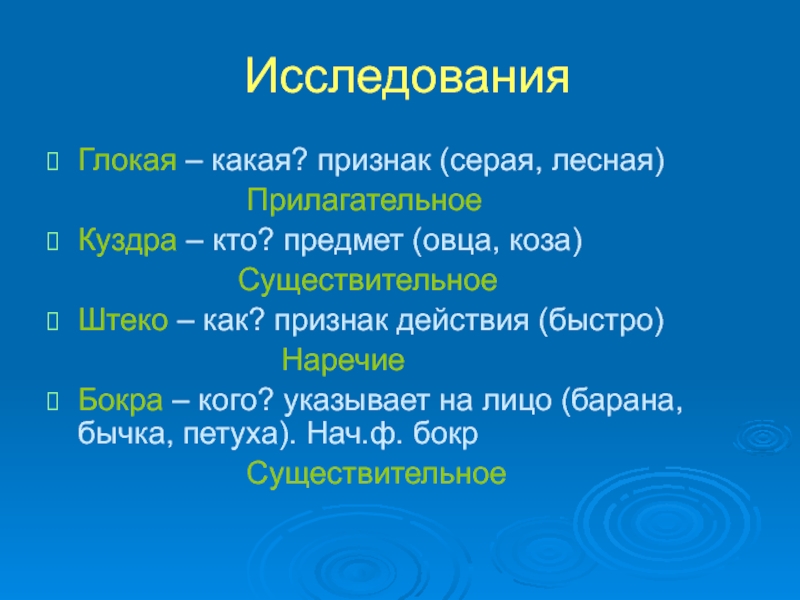 Исследования

Глокая – какая? признак (серая, лесная)

Прилагательное

Куздра – кто? предмет (овца, коза)

Существительное

Штеко – как? признак действия (быстро)

Наречие

Бокра – кого? указывает на лицо (барана, бычка, петуха). Нач.ф. бокр

Существительное